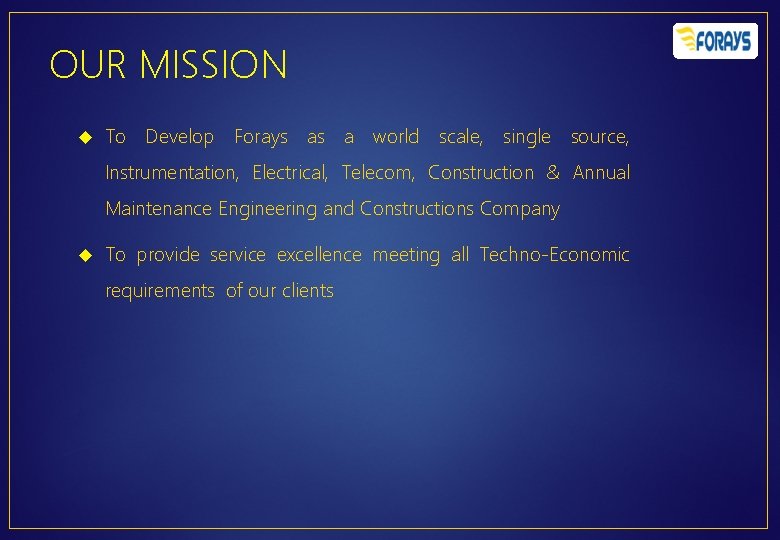 FORAYS

OUR MISSION

◆ To Develop Forays as a world scale, single source, Instrumentation, Electrical, Telecom, Construction & Annual Maintenance Engineering and Constructions Company

◆ To provide service excellence meeting all Techno-Economic requirements of our clients